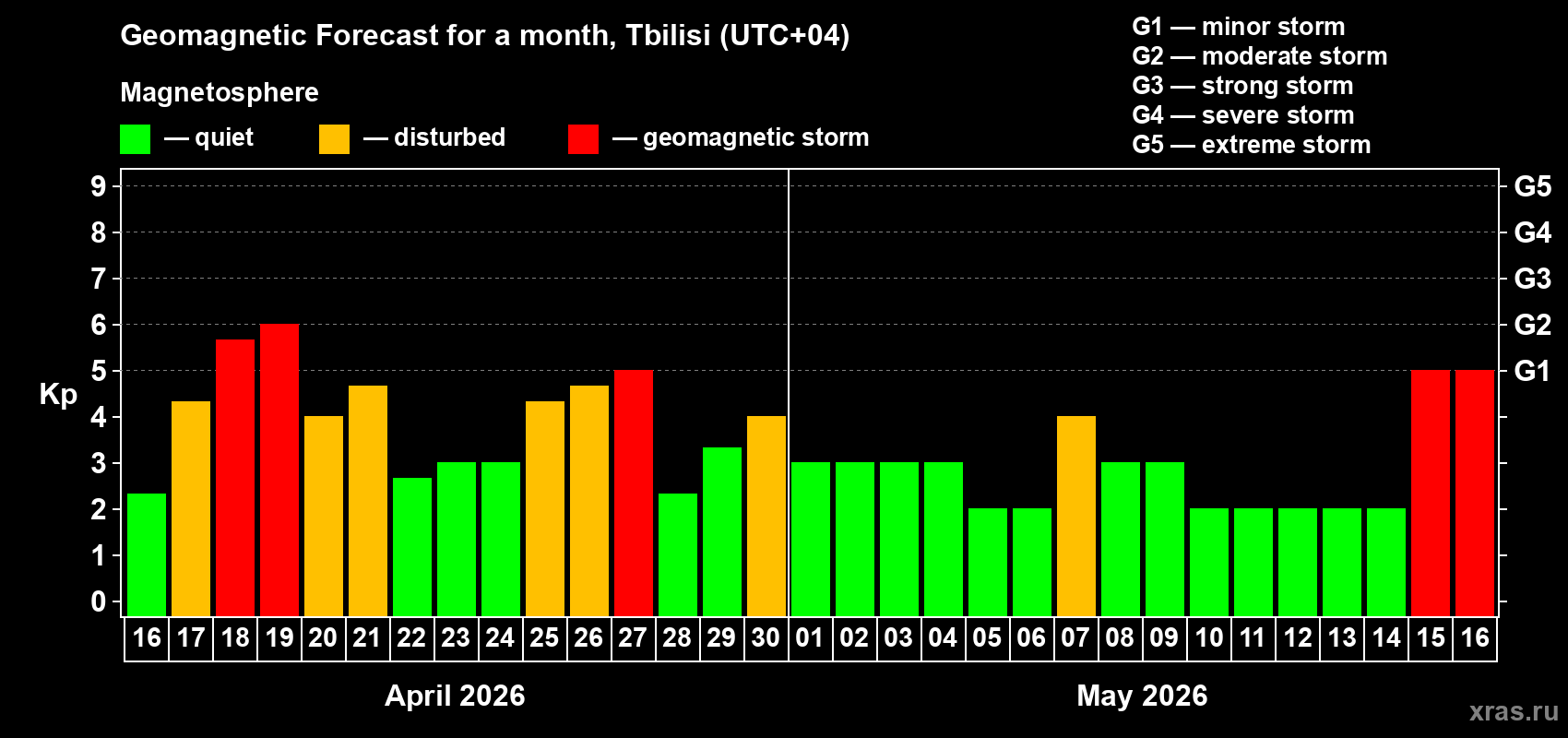 Geomagnetic Forecast for a month, Tbilisi (UTC+04)

Magnetosphere

— quiet — disturbed — geomagnetic storm

G1 — minor storm
G2 — moderate storm
G3 — strong storm
G4 — severe storm
G5 — extreme storm

Kp

9
8
7
6
5
4
3
2
1
0

G5
G4
G3
G2
G1

16 17 18 19 20 21 22 23 24 25 26 27 28 29 30 01 02 03 04 05 06 07 08 09 10 11 12 13 14 15 16

April 2026

May 2026

xras.ru